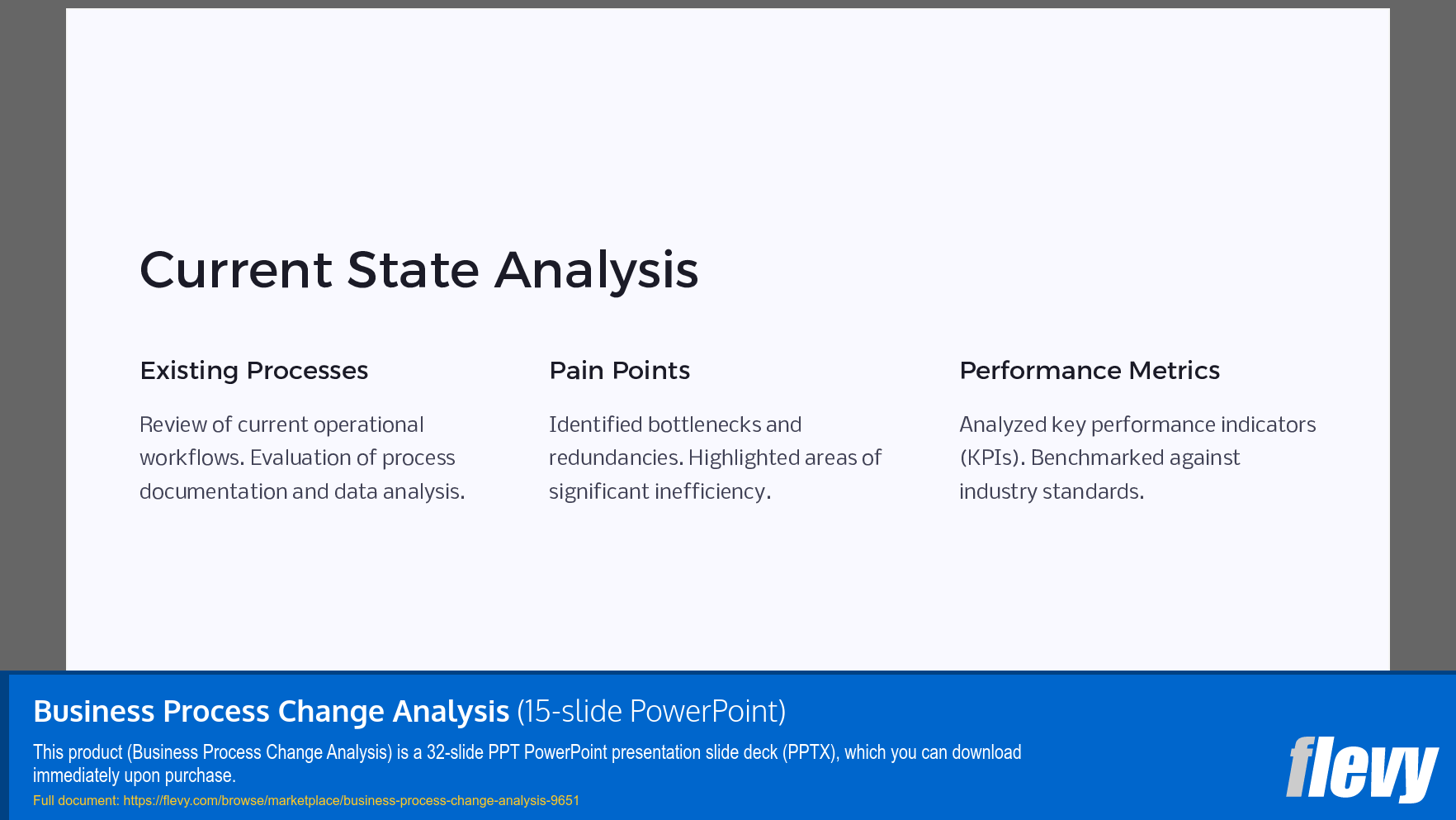 Current State Analysis

Existing Processes

Review of current operational workflows. Evaluation of process documentation and data analysis.

Pain Points

Identified bottlenecks and redundancies. Highlighted areas of significant inefficiency.

Performance Metrics

Analyzed key performance indicators (KPIs). Benchmarked against industry standards.

Business Process Change Analysis (15-slide PowerPoint)

This product (Business Process Change Analysis) is a 32-slide PPT PowerPoint presentation slide deck (PPTX), which you can download immediately upon purchase.

Full document: https://flevy.com/browse/marketplace/business-process-change-analysis-9651

flevy